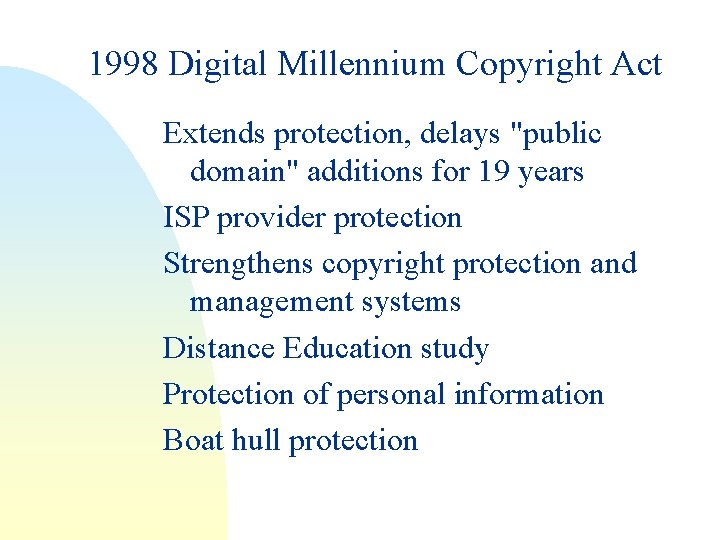 1998 Digital Millennium Copyright Act

Extends protection, delays "public domain" additions for 19 years

ISP provider protection

Strengthens copyright protection and management systems

Distance Education study

Protection of personal information

Boat hull protection